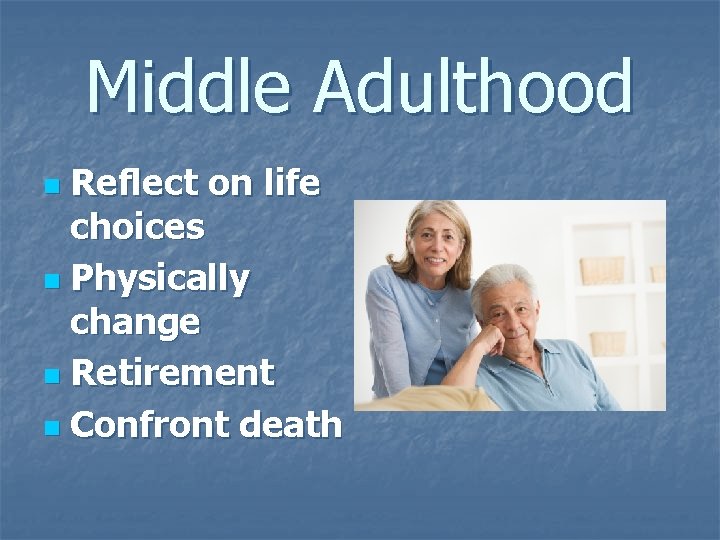 Middle Adulthood

- Reflect on life choices
- Physically change
- Retirement
- Confront death